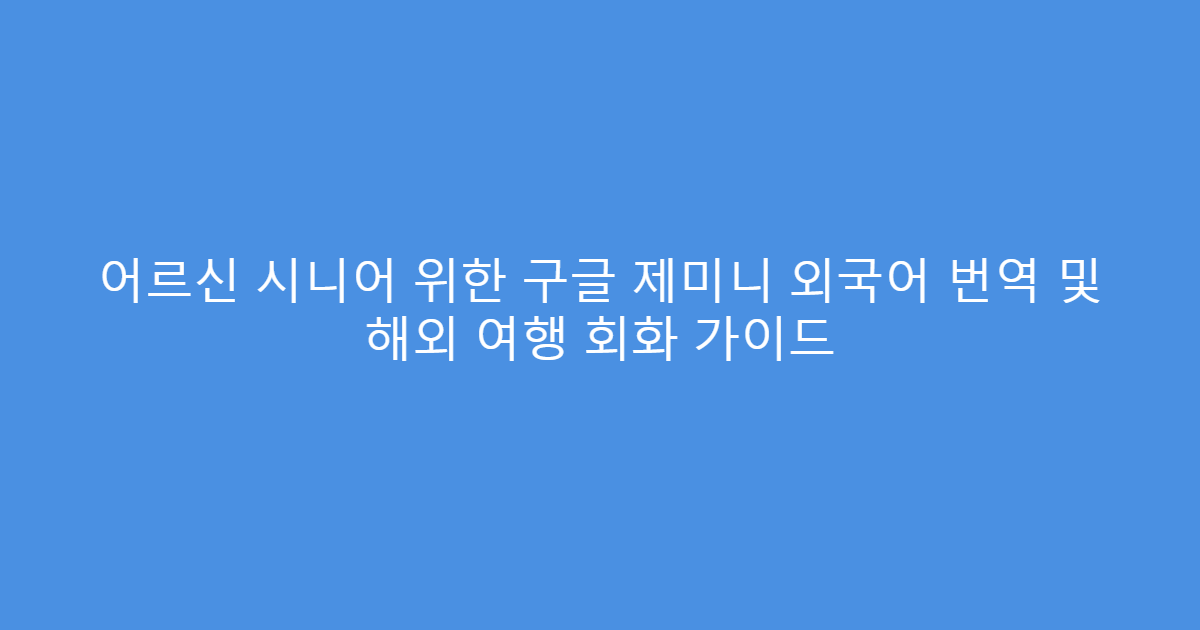 어르신 시니어 위한 구글 제미니 외국어 번역 및 해외 여행 회화 가이드